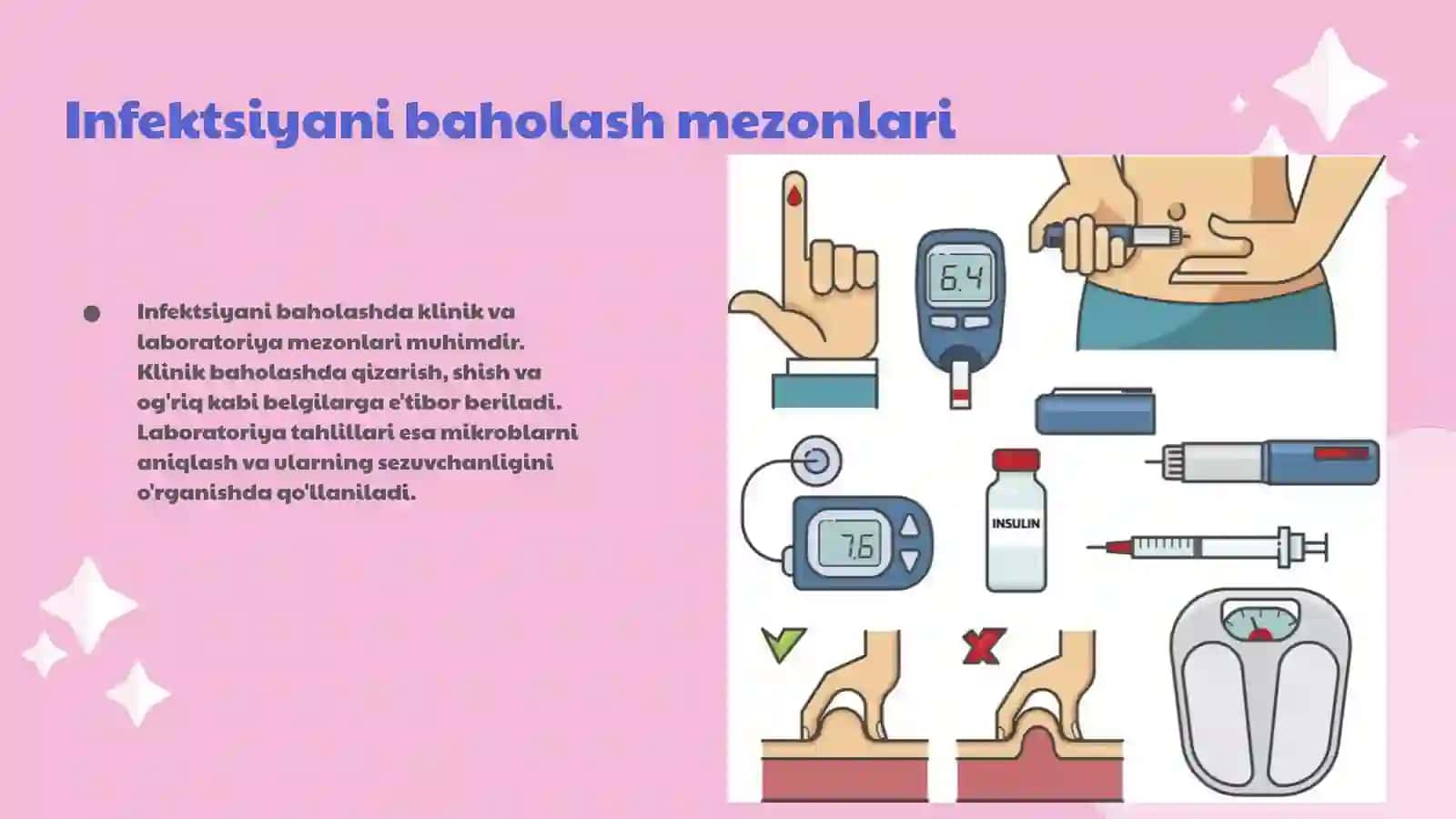 Infektsiyani baholash mezonlari

Infektsiyani baholashda klinik va laboratoriya mezonlari muhimdir. Klinik baholashda qizarish, shish va og'riq kabi belgilarga e'tibor beriladi. Laboratoriya tahlillari esa mikroblarni aniqlash va ularning sezuvchanligini o'rganishda qo'llaniladi.

6.4

7.6

INSULIN